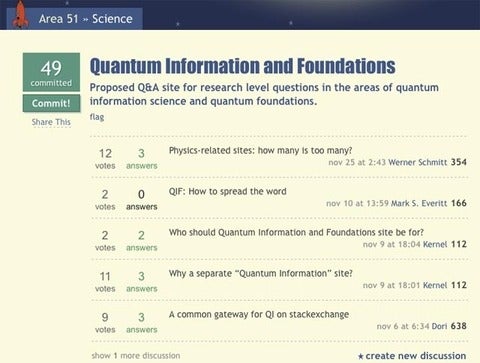 Area 51 » Science

49
committed

Commit!

Share This

Quantum Information and Foundations

Proposed Q&A site for research level questions in the areas of quantum information science and quantum foundations.

flag

12 votes 3 answers
Physics-related sites: how many is too many?
nov 25 at 2:43 Werner Schmitt 354

2 votes 0 answers
QIF: How to spread the word
nov 10 at 13:59 Mark S. Everitt 166

2 votes 2 answers
Who should Quantum Information and Foundations site be for?
nov 9 at 18:04 Kernel 112

11 votes 3 answers
Why a separate "Quantum Information" site?
nov 9 at 18:01 Kernel 112

9 votes 3 answers
A common gateway for QI on stackexchange
nov 6 at 6:34 Dori 638

show 1 more discussion

★ create new discussion